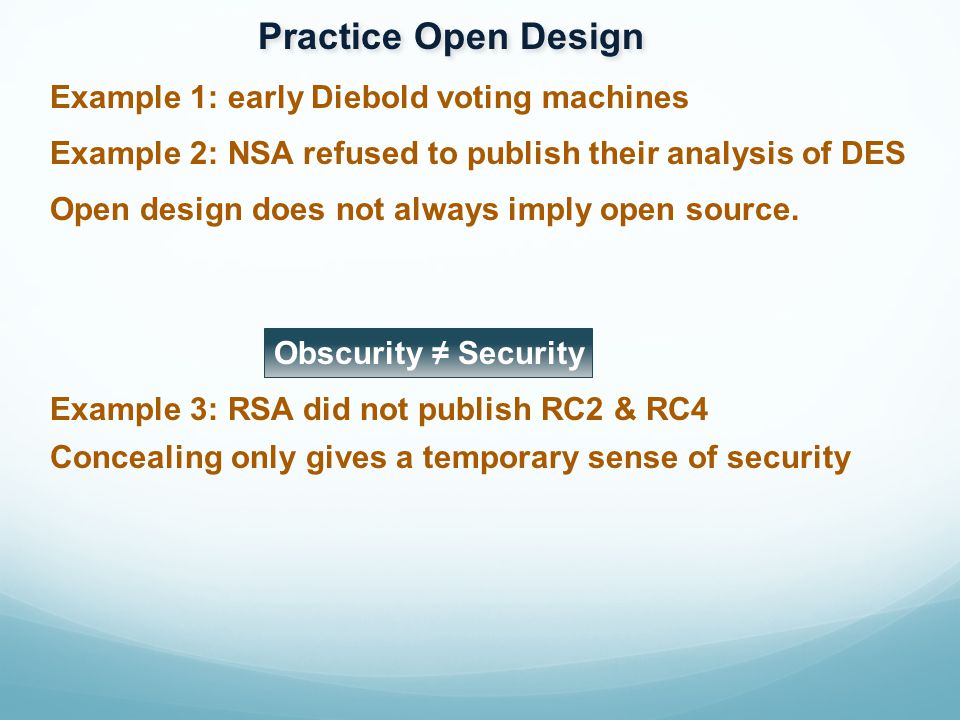 Practice Open Design

Example 1: early Diebold voting machines

Example 2: NSA refused to publish their analysis of DES

Open design does not always imply open source.

Obscurity ≠ Security

Example 3: RSA did not publish RC2 & RC4

Concealing only gives a temporary sense of security